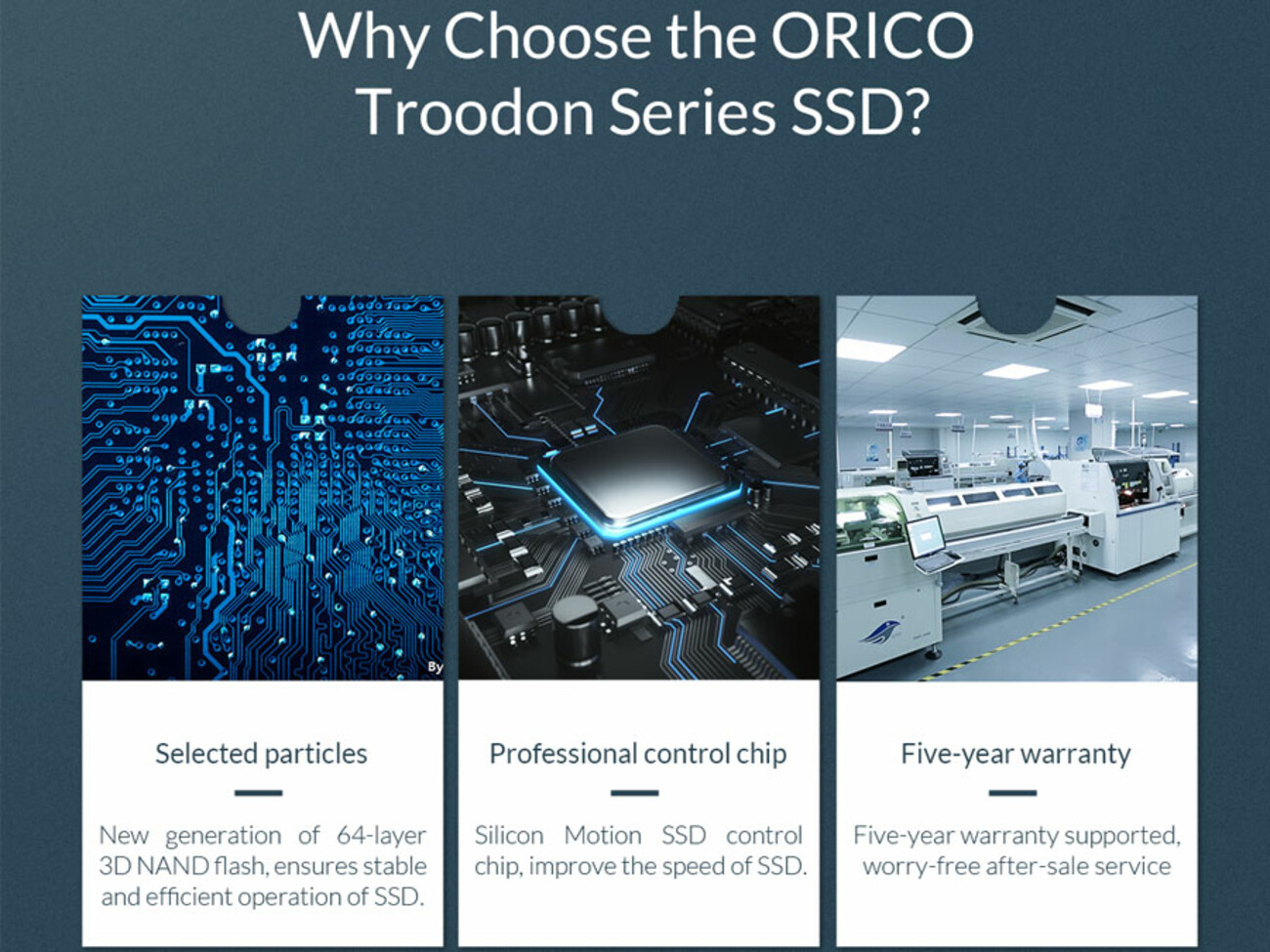 Why Choose the ORICO Troodon Series SSD?

By

Selected particles

New generation of 64-layer 3D NAND flash, ensures stable and efficient operation of SSD.

Professional control chip

Silicon Motion SSD control chip, improve the speed of SSD.

Five-year warranty

Five-year warranty supported, worry-free after-sale service